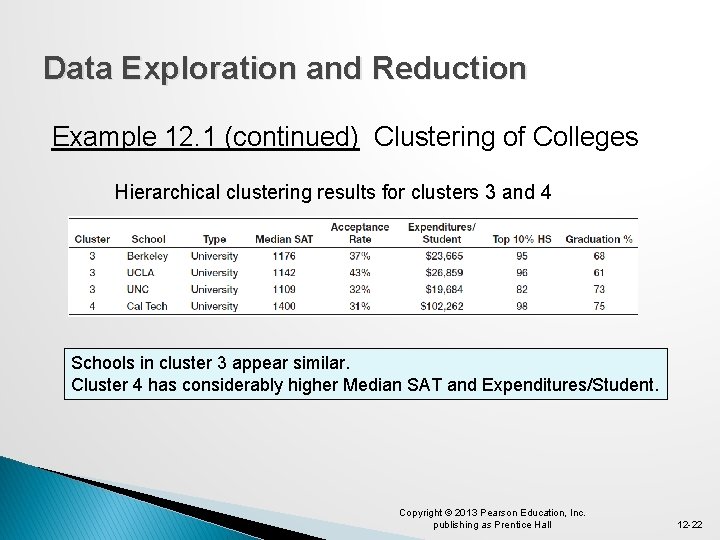 Data Exploration and Reduction

Example 12.1 (continued) Clustering of Colleges

Hierarchical clustering results for clusters 3 and 4

| Cluster | School | Type | Median SAT | Acceptance Rate | Expenditures/ Student | Top 10% HS | Graduation % |
|---|---|---|---|---|---|---|---|
| 3 | Berkeley | University | 1176 | 37% | \$23,665 | 95 | 68 |
| 3 | UCLA | University | 1142 | 43% | \$26,859 | 96 | 61 |
| 3 | UNC | University | 1109 | 32% | \$19,684 | 82 | 73 |
| 4 | Cal Tech | University | 1400 | 31% | \$102,262 | 98 | 75 |

Schools in cluster 3 appear similar.
Cluster 4 has considerably higher Median SAT and Expenditures/Student.

Copyright © 2013 Pearson Education, Inc. publishing as Prentice Hall

12-22